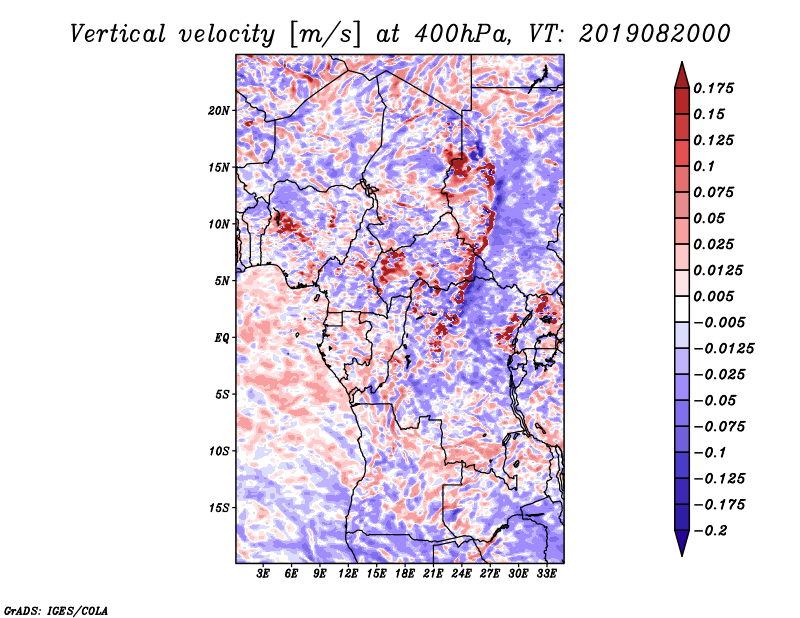 Vertical velocity [m/s] at 400hPa, VT: 2019082000

20N
15N
10N
5N
EQ
5S
10S
15S

3E 6E 9E 12E 15E 18E 21E 24E 27E 30E 33E

0.175
0.15
0.125
0.1
0.075
0.05
0.025
0.0125
0.005
−0.005
−0.0125
−0.025
−0.05
−0.075
−0.1
−0.125
−0.175
−0.2

GrADS: IGES/COLA